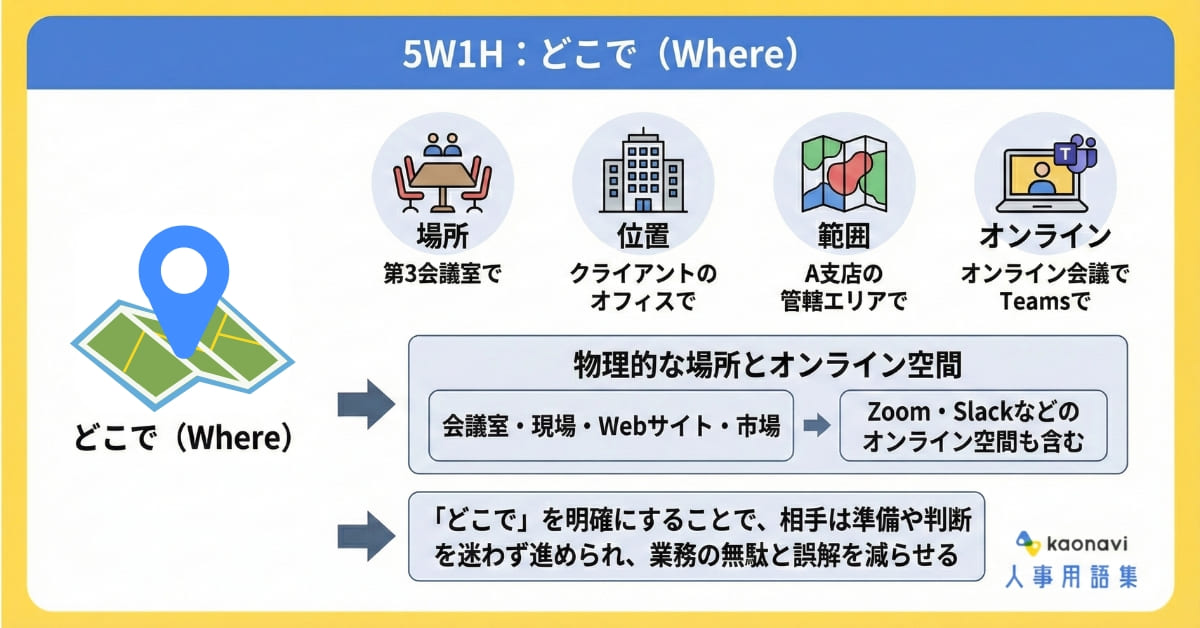 5W1H：どこで（Where）

場所
第3会議室で

位置
クライアントのオフィスで

範囲
A支店の管轄エリアで

オンライン
オンライン会議でTeamsで

どこで（Where）

物理的な場所とオンライン空間

会議室・現場・Webサイト・市場

Zoom・Slackなどのオンライン空間も含む

「どこで」を明確にすることで、相手は準備や判断を迷わず進められ、業務の無駄と誤解を減らせる

kaonavi
人事用語集